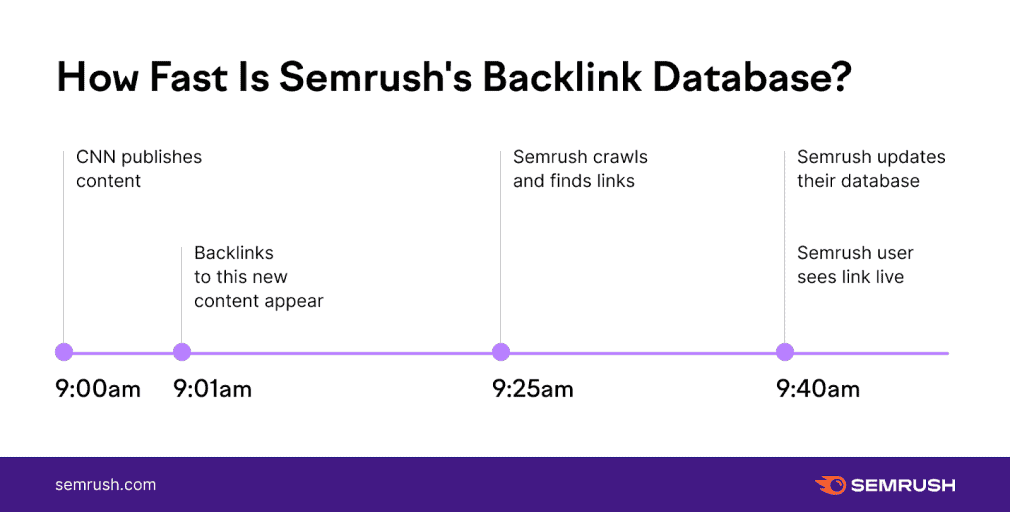 How Fast Is Semrush's Backlink Database?

CNN publishes content

Backlinks to this new content appear

Semrush crawls and finds links

Semrush updates their database

Semrush user sees link live

9:00am

9:01am

9:25am

9:40am

semrush.com

SEMRUSH